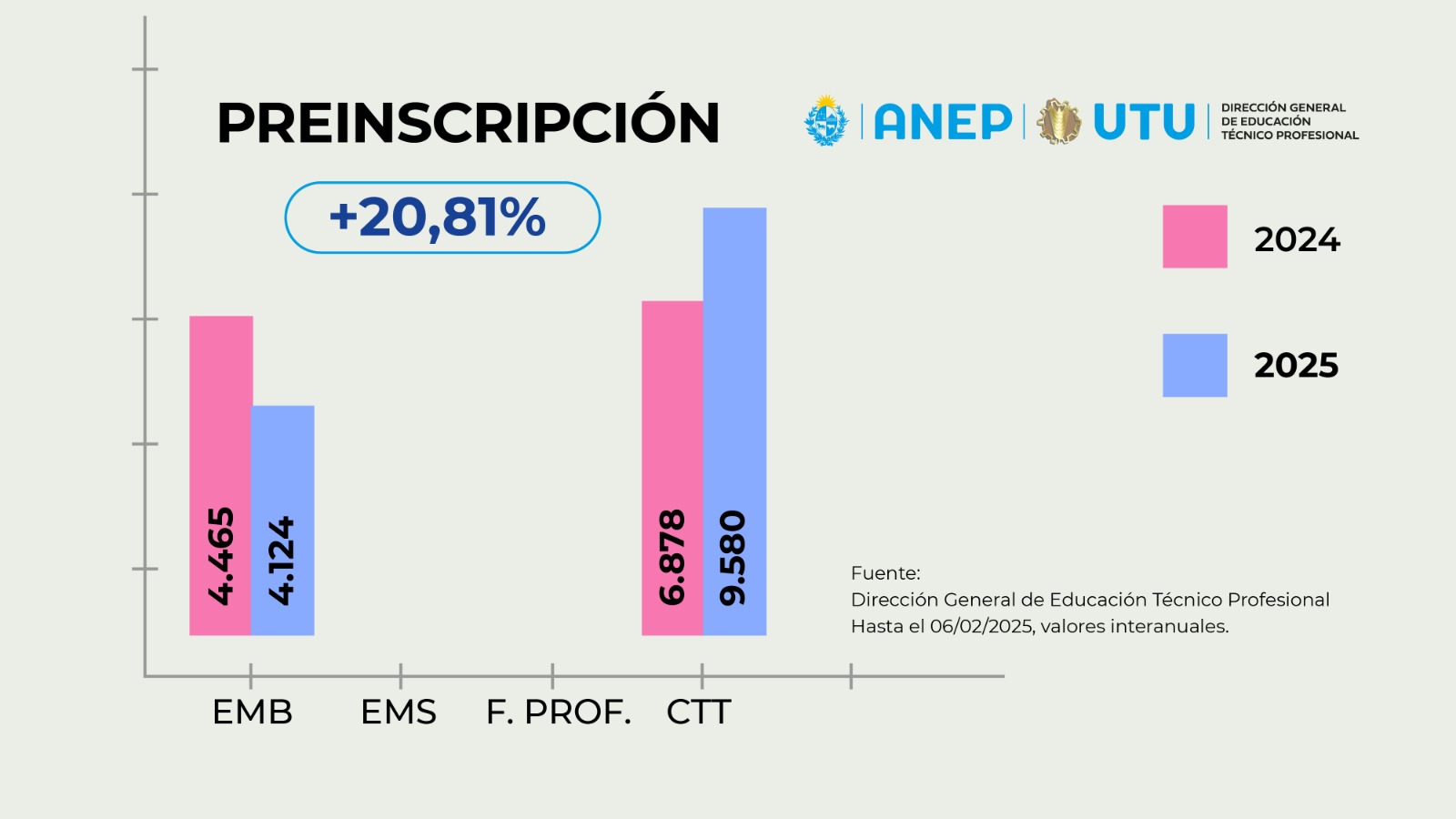 PREINSCRIPCIÓN

ANEP UTU DIRECCIÓN GENERAL DE EDUCACIÓN TÉCNICO PROFESIONAL

+20,81%

2024

2025

4.465
4.124
6.878
9.580

Fuente:
Dirección General de Educación Técnico Profesional
Hasta el 06/02/2025, valores interanuales.

EMB EMS F. PROF. CTT